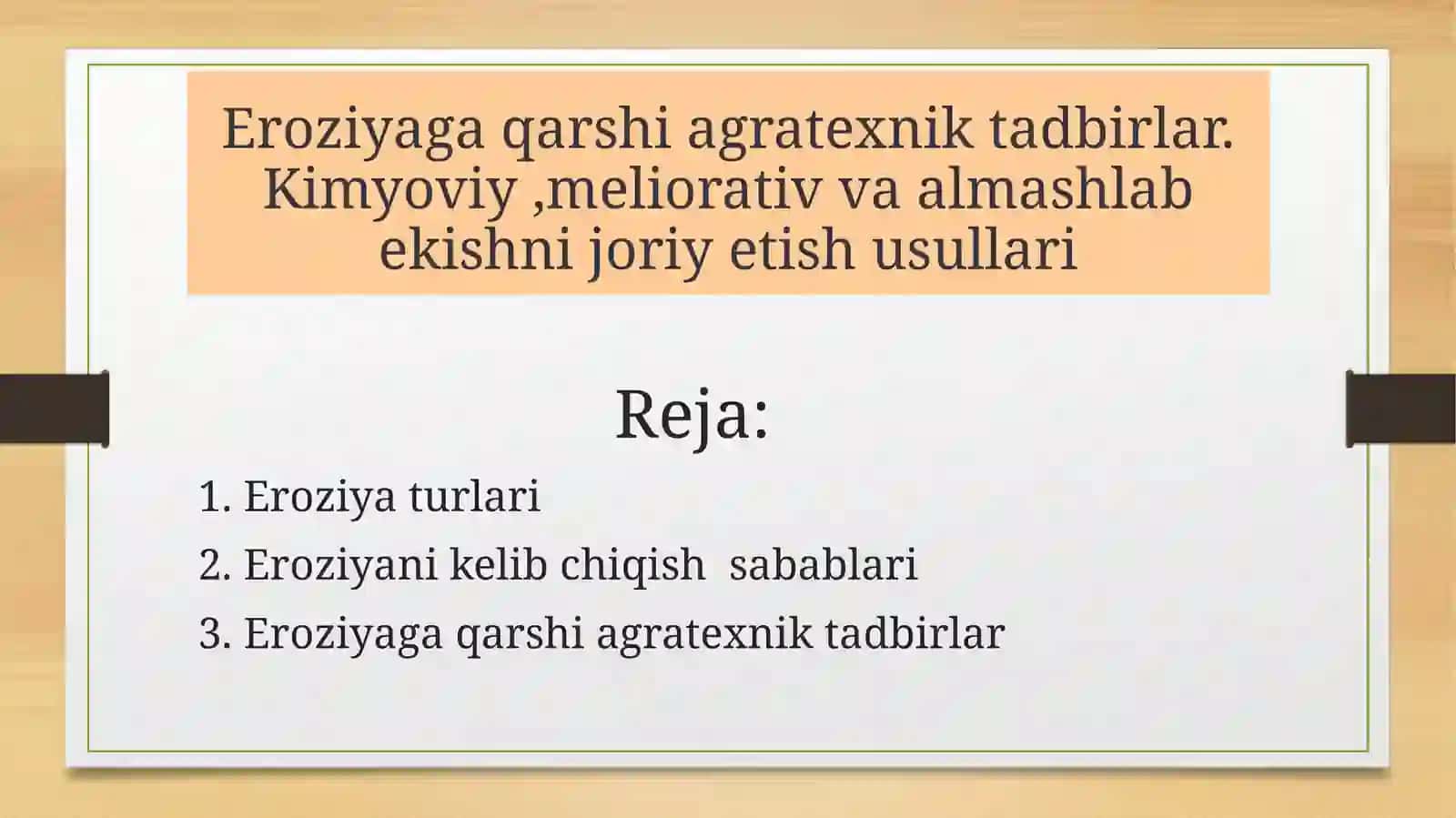 Eroziyaga qarshi agratexnik tadbirlar. Kimyoviy ,meliorativ va almashlab ekishni joriy etish usullari

Reja:

1. Eroziya turlari
2. Eroziyani kelib chiqish  sabablari
3. Eroziyaga qarshi agratexnik tadbirlar